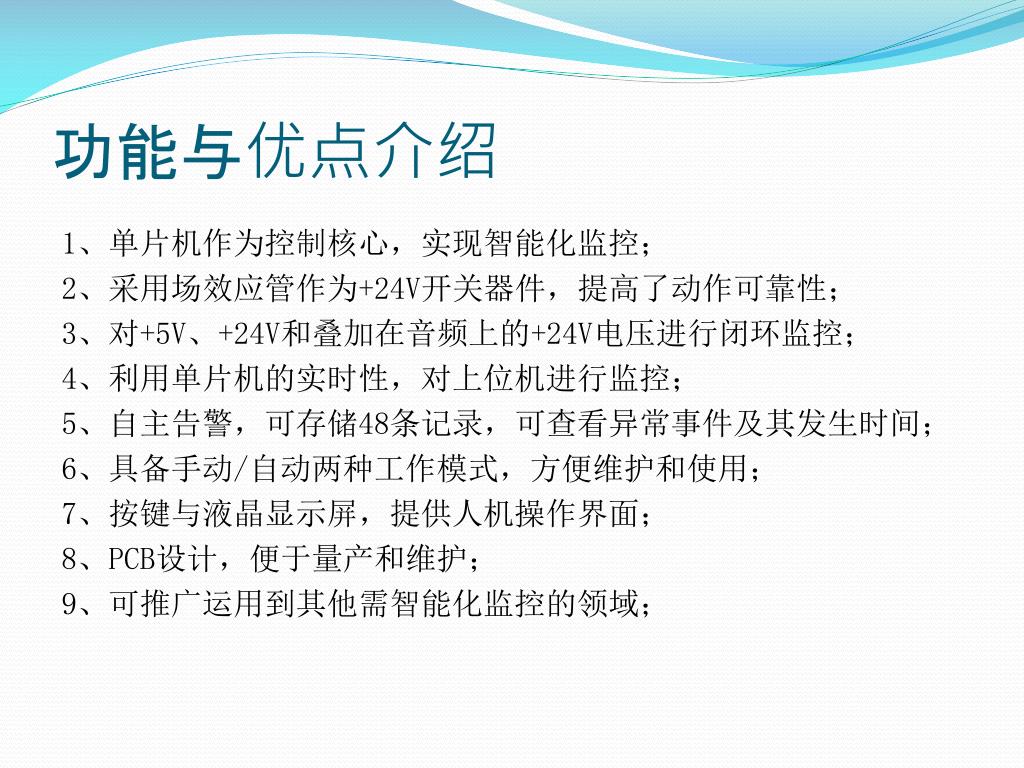 功能与优点介绍

1、单片机作为控制核心，实现智能化监控；

2、采用场效应管作为+24V开关器件，提高了动作可靠性；

3、对+5V、+24V和叠加在音频上的+24V电压进行闭环监控；

4、利用单片机的实时性，对上位机进行监控；

5、自主告警，可存储48条记录，可查看异常事件及其发生时间；

6、具备手动/自动两种工作模式，方便维护和使用；

7、按键与液晶显示屏，提供人机操作界面；

8、PCB设计，便于量产和维护；

9、可推广运用到其他需智能化监控的领域；